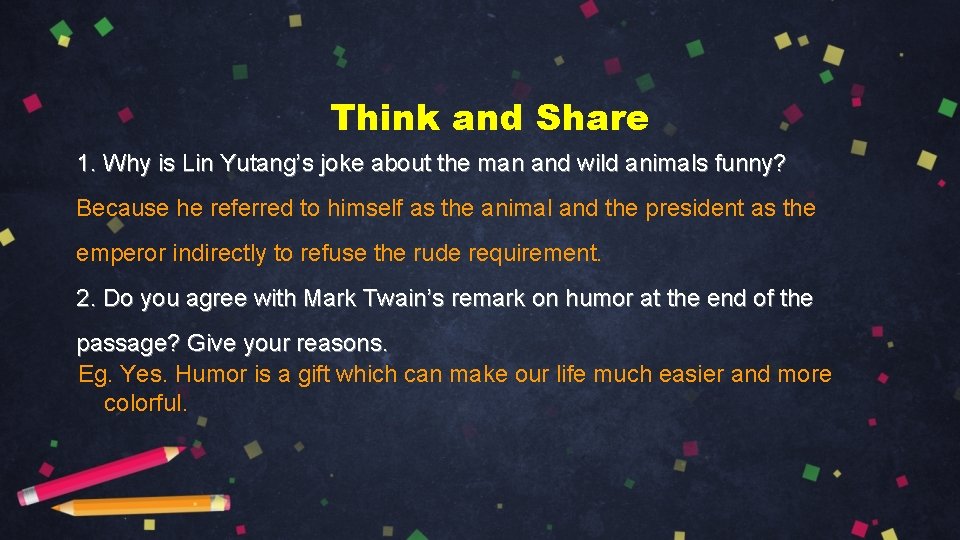 Think and Share

1. Why is Lin Yutang's joke about the man and wild animals funny?

Because he referred to himself as the animal and the president as the emperor indirectly to refuse the rude requirement.

2. Do you agree with Mark Twain's remark on humor at the end of the passage? Give your reasons.

Eg. Yes. Humor is a gift which can make our life much easier and more colorful.